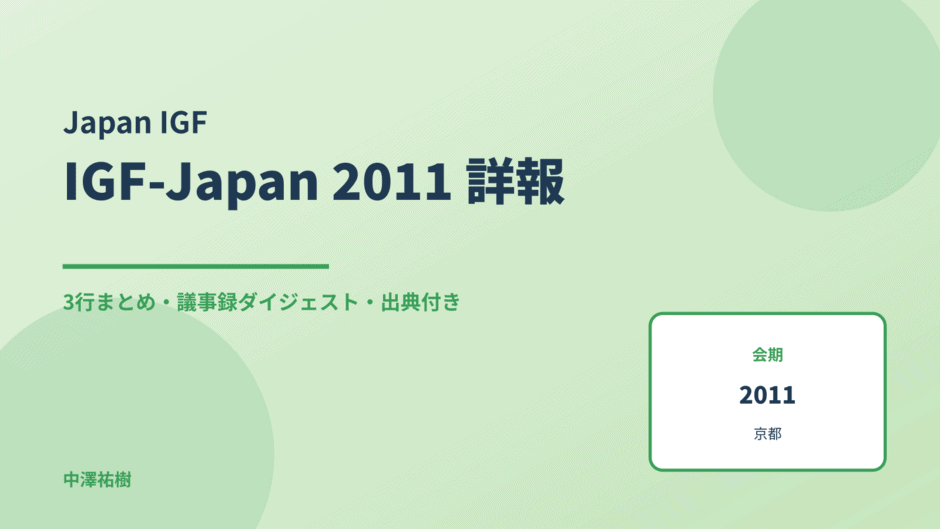 Japan IGF

IGF-Japan 2011 詳報

3行まとめ・議事録ダイジェスト・出典付き

会期

2011

京都

中澤祐樹